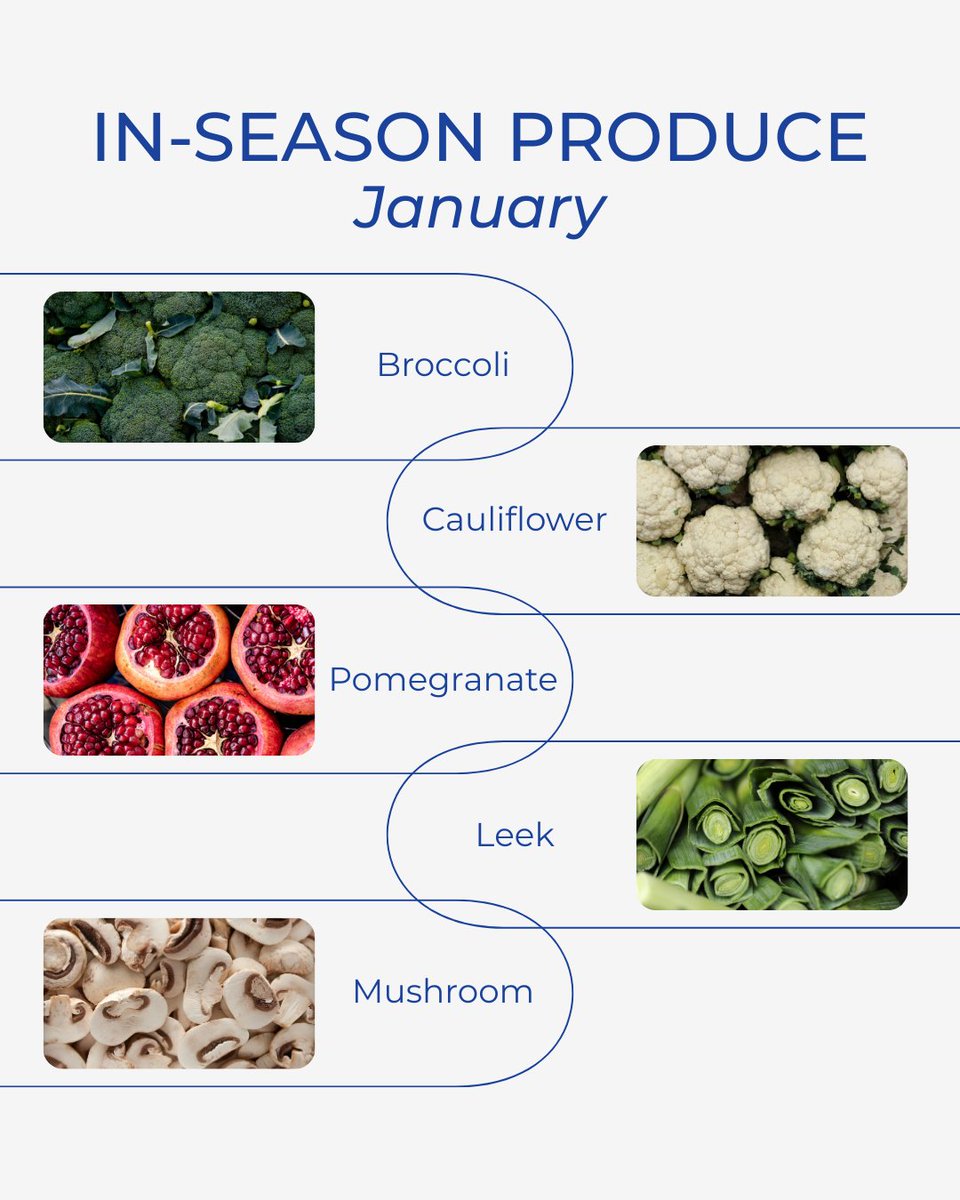 IN-SEASON PRODUCE
January

Broccoli

Cauliflower

Pomegranate

Leek

Mushroom